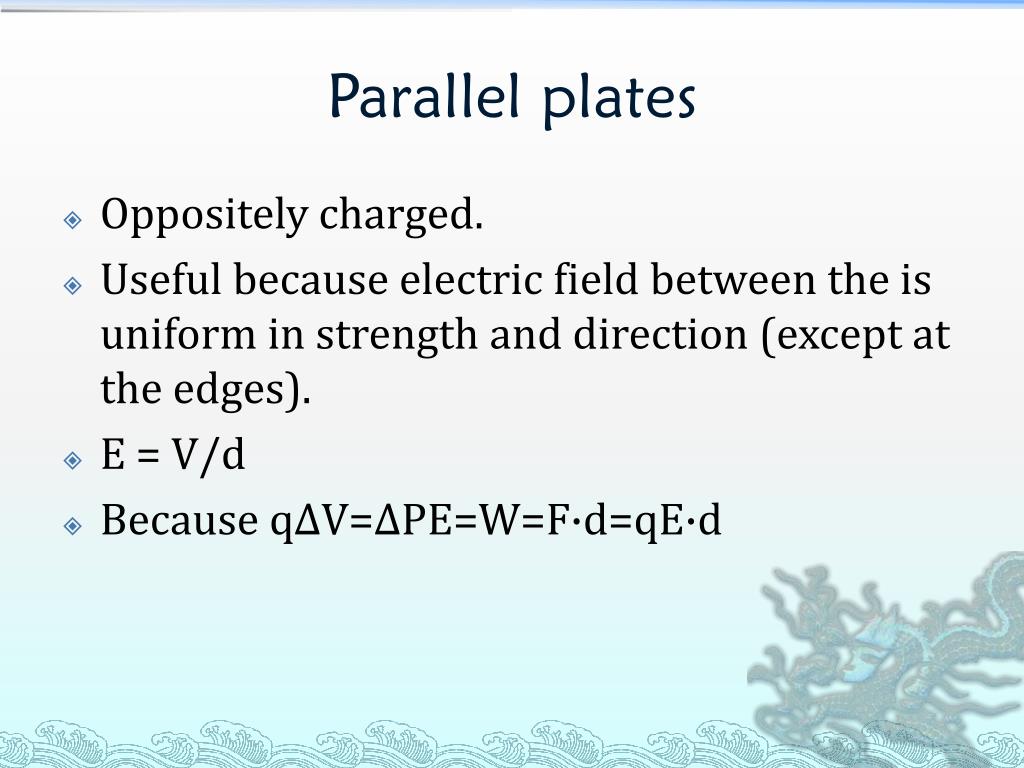 Parallel plates

Oppositely charged.

Useful because electric field between the is uniform in strength and direction (except at the edges).

$E = V/d$

Because $q\Delta V=\Delta PE=W=F\cdot d=qE\cdot d$